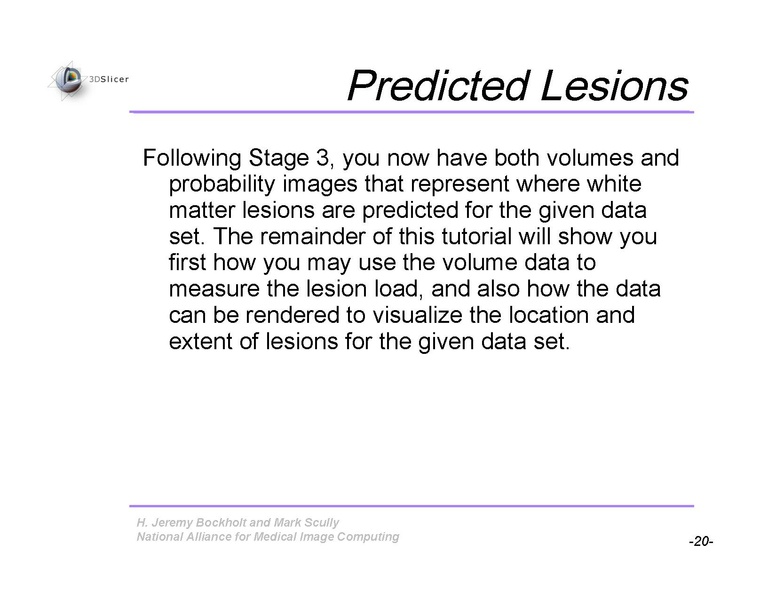 3DSlicer

Predicted Lesions

Following Stage 3, you now have both volumes and probability images that represent where white matter lesions are predicted for the given data set. The remainder of this tutorial will show you first how you may use the volume data to measure the lesion load, and also how the data can be rendered to visualize the location and extent of lesions for the given data set.

H. Jeremy Bockholt and Mark Scully
National Alliance for Medical Image Computing

-20-